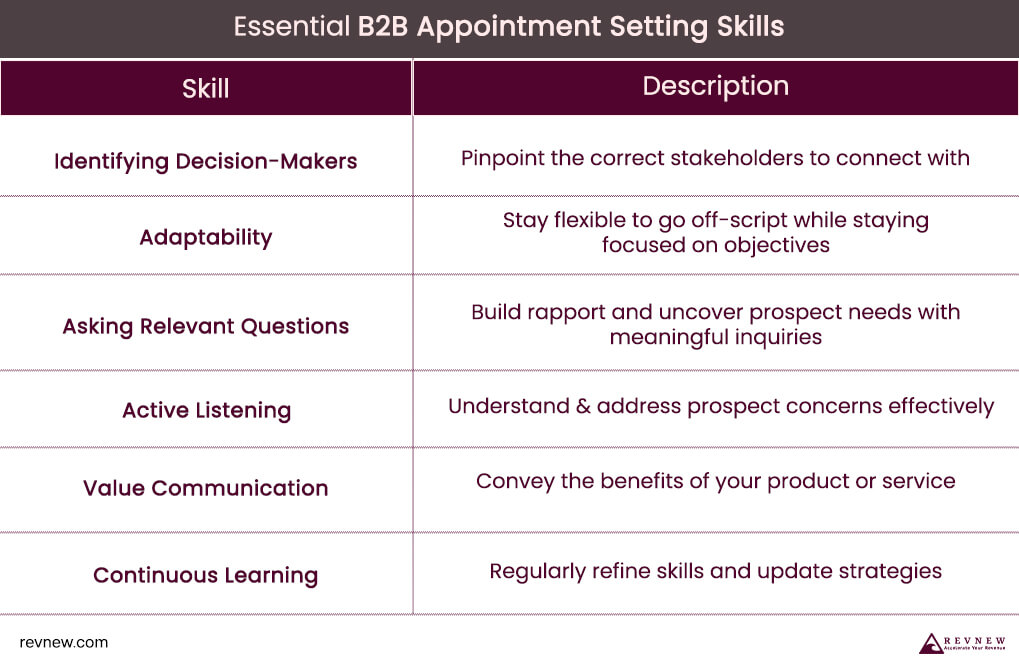 Essential B2B Appointment Setting Skills

| Skill | Description |
|---|---|
| Identifying Decision-Makers | Pinpoint the correct stakeholders to connect with |
| Adaptability | Stay flexible to go off-script while staying focused on objectives |
| Asking Relevant Questions | Build rapport and uncover prospect needs with meaningful inquiries |
| Active Listening | Understand & address prospect concerns effectively |
| Value Communication | Convey the benefits of your product or service |
| Continuous Learning | Regularly refine skills and update strategies |

revnew.com

REVNEW
Accelerate Your Revenue